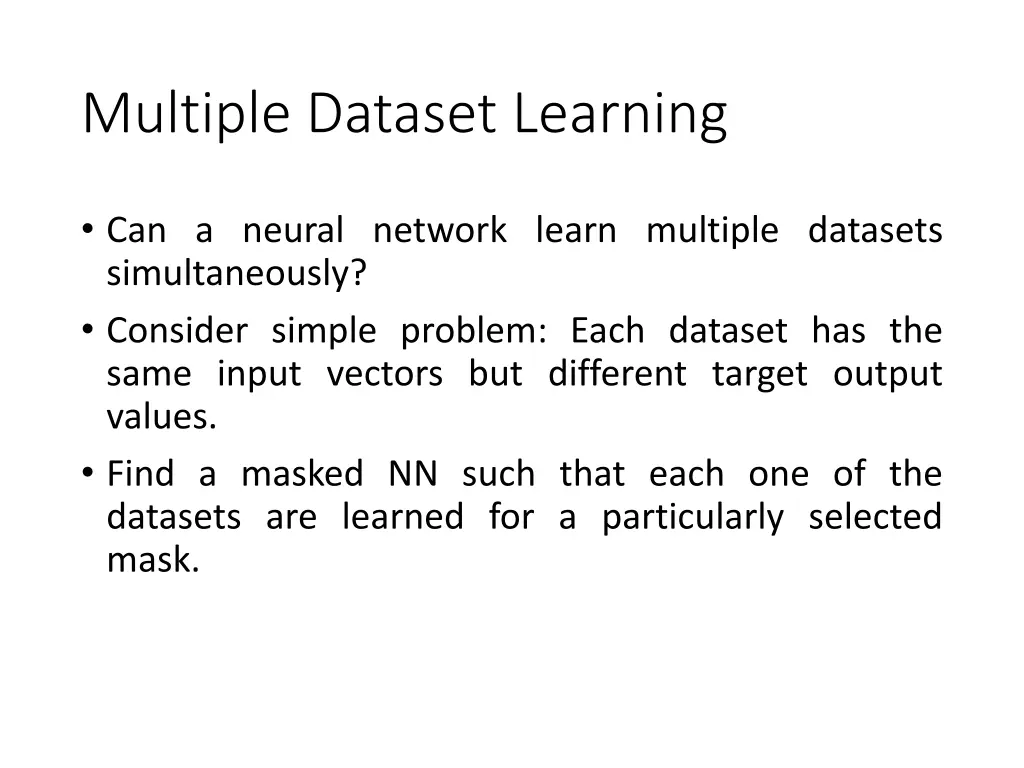 Multiple Dataset Learning

• Can a neural network learn multiple datasets simultaneously?

• Consider simple problem: Each dataset has the same input vectors but different target output values.

• Find a masked NN such that each one of the datasets are learned for a particularly selected mask.